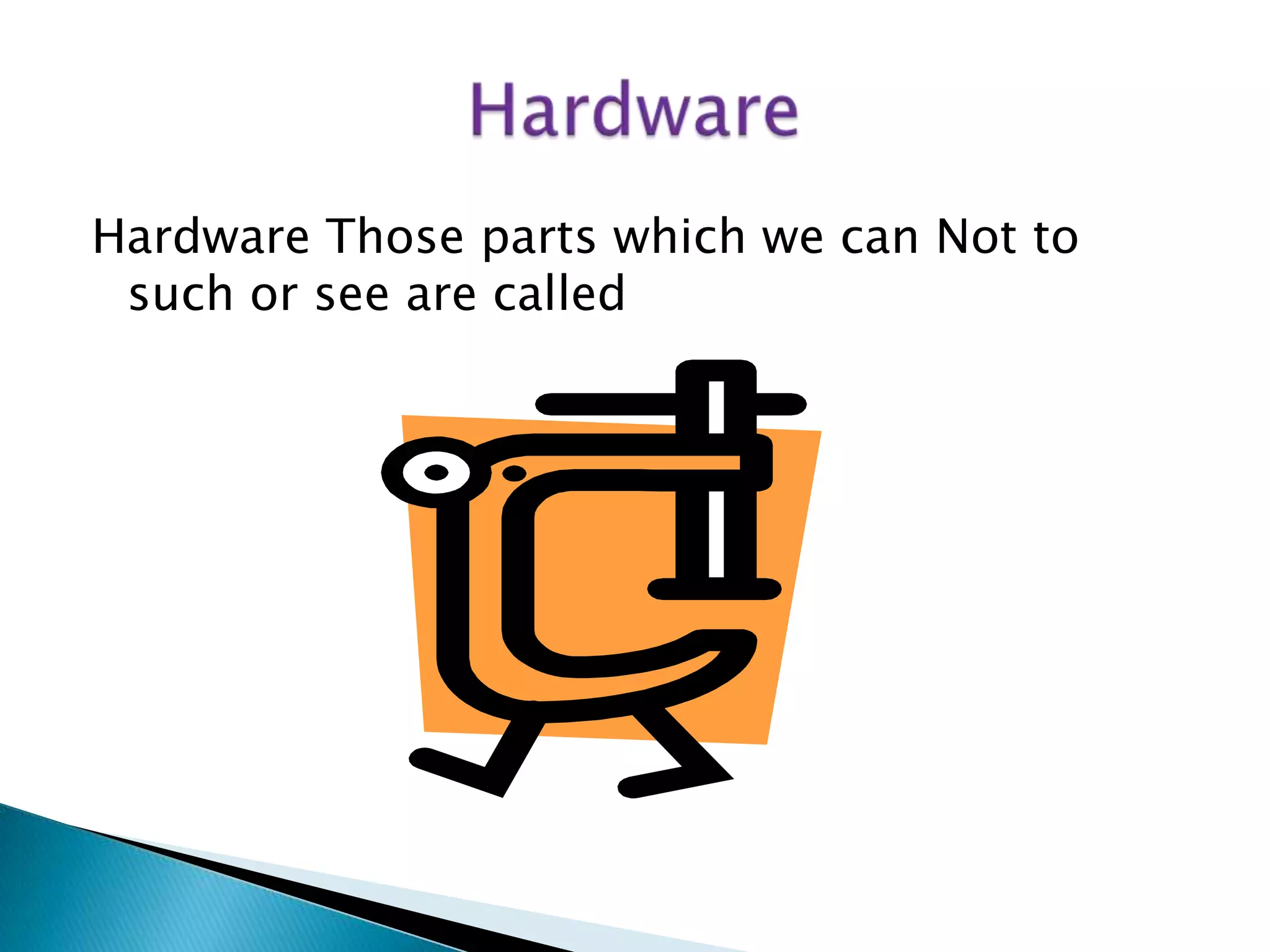 Hardware

Hardware Those parts which we can Not to such or see are called